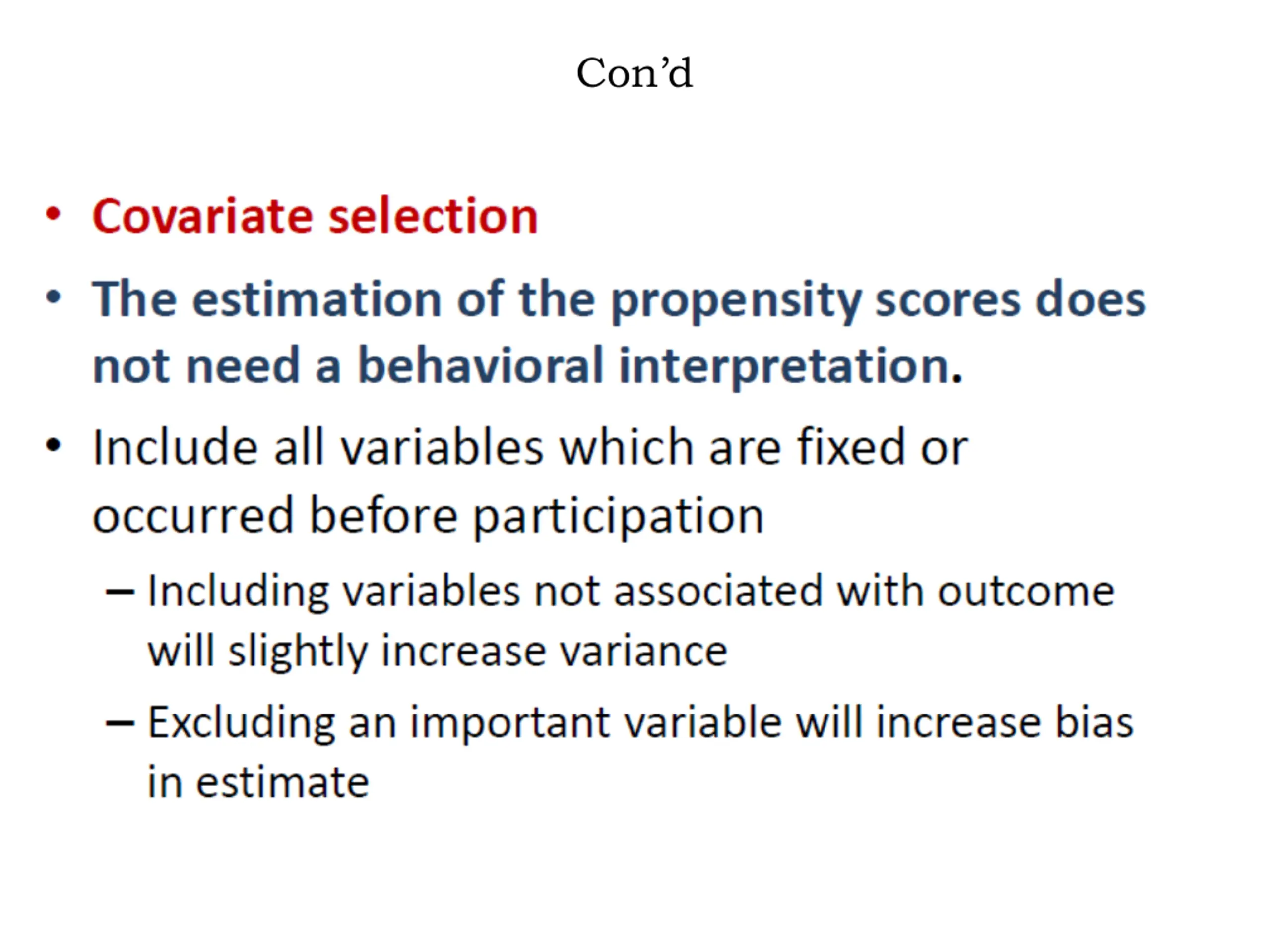 Con’d

• Covariate selection
• The estimation of the propensity scores does not need a behavioral interpretation.
• Include all variables which are fixed or occurred before participation
– Including variables not associated with outcome will slightly increase variance
– Excluding an important variable will increase bias in estimate